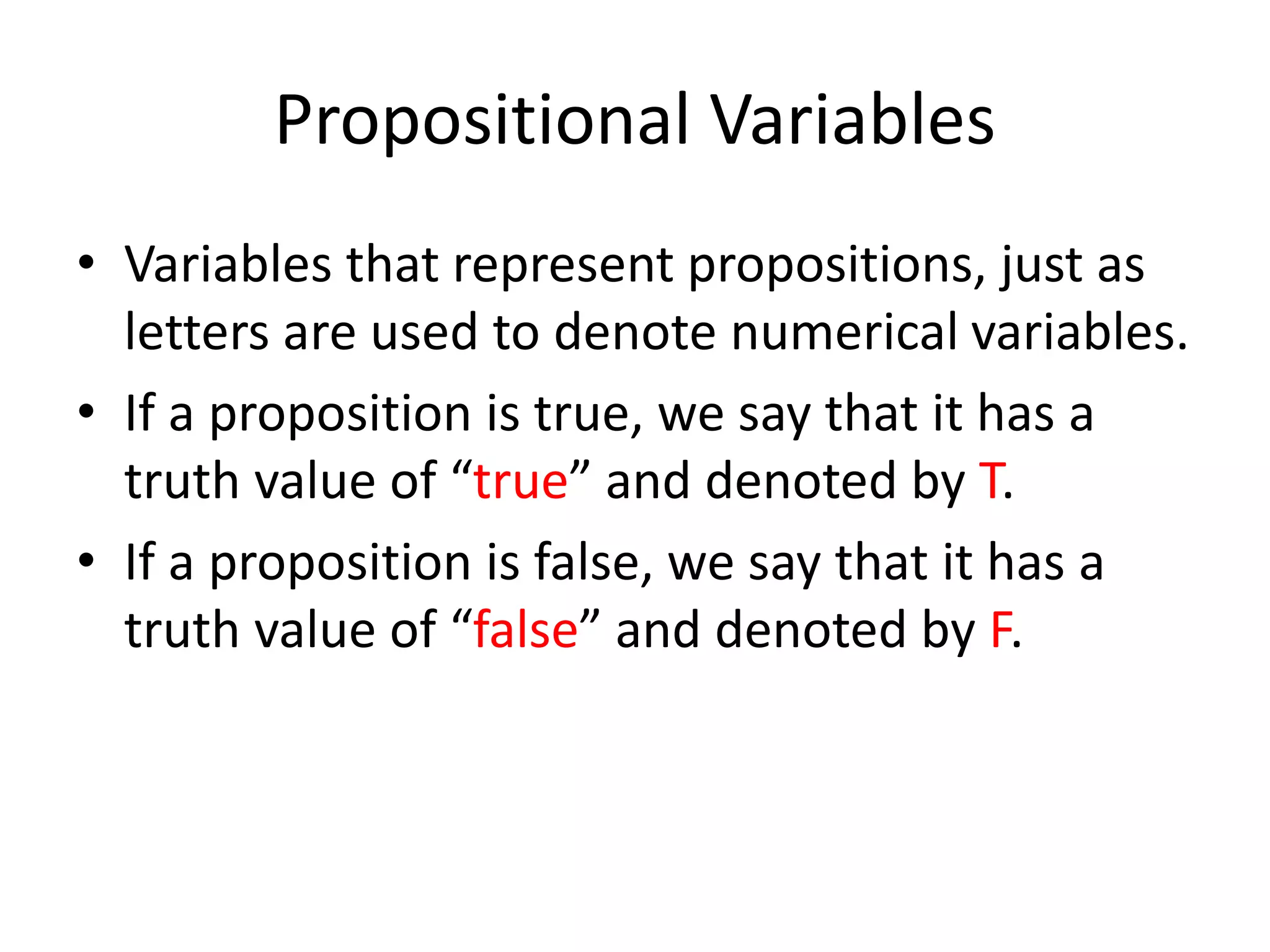 Propositional Variables

• Variables that represent propositions, just as letters are used to denote numerical variables.
• If a proposition is true, we say that it has a truth value of “true” and denoted by T.
• If a proposition is false, we say that it has a truth value of “false” and denoted by F.